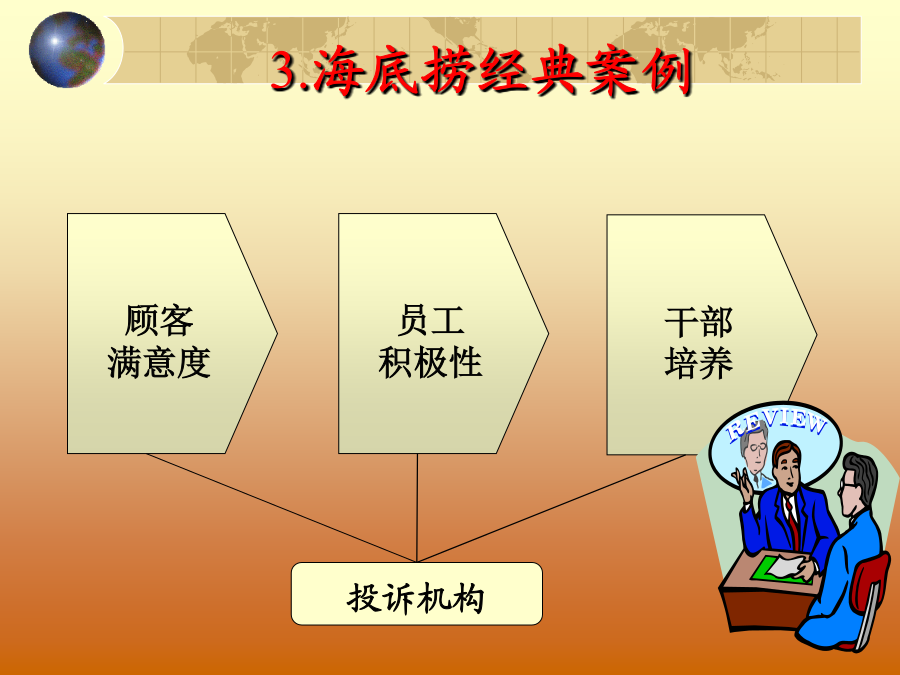 3.海底捞经典案例

顾客
满意度

员工
积极性

干部
培养

REVIEW

投诉机构